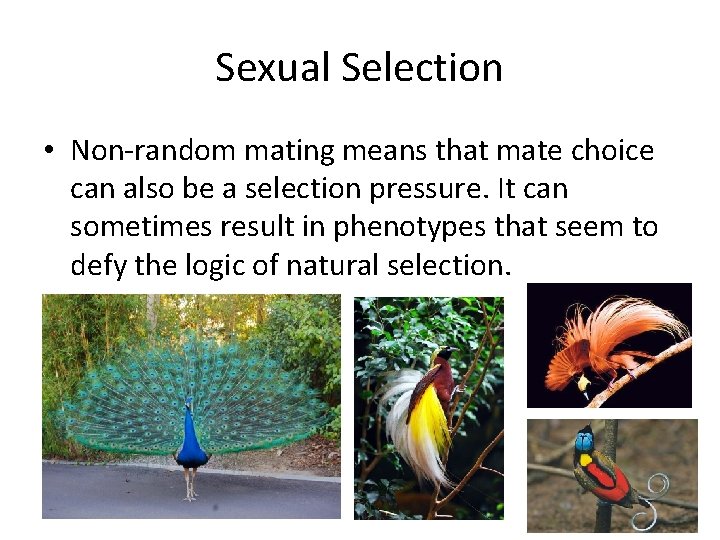 Sexual Selection

• Non-random mating means that mate choice can also be a selection pressure. It can sometimes result in phenotypes that seem to defy the logic of natural selection.